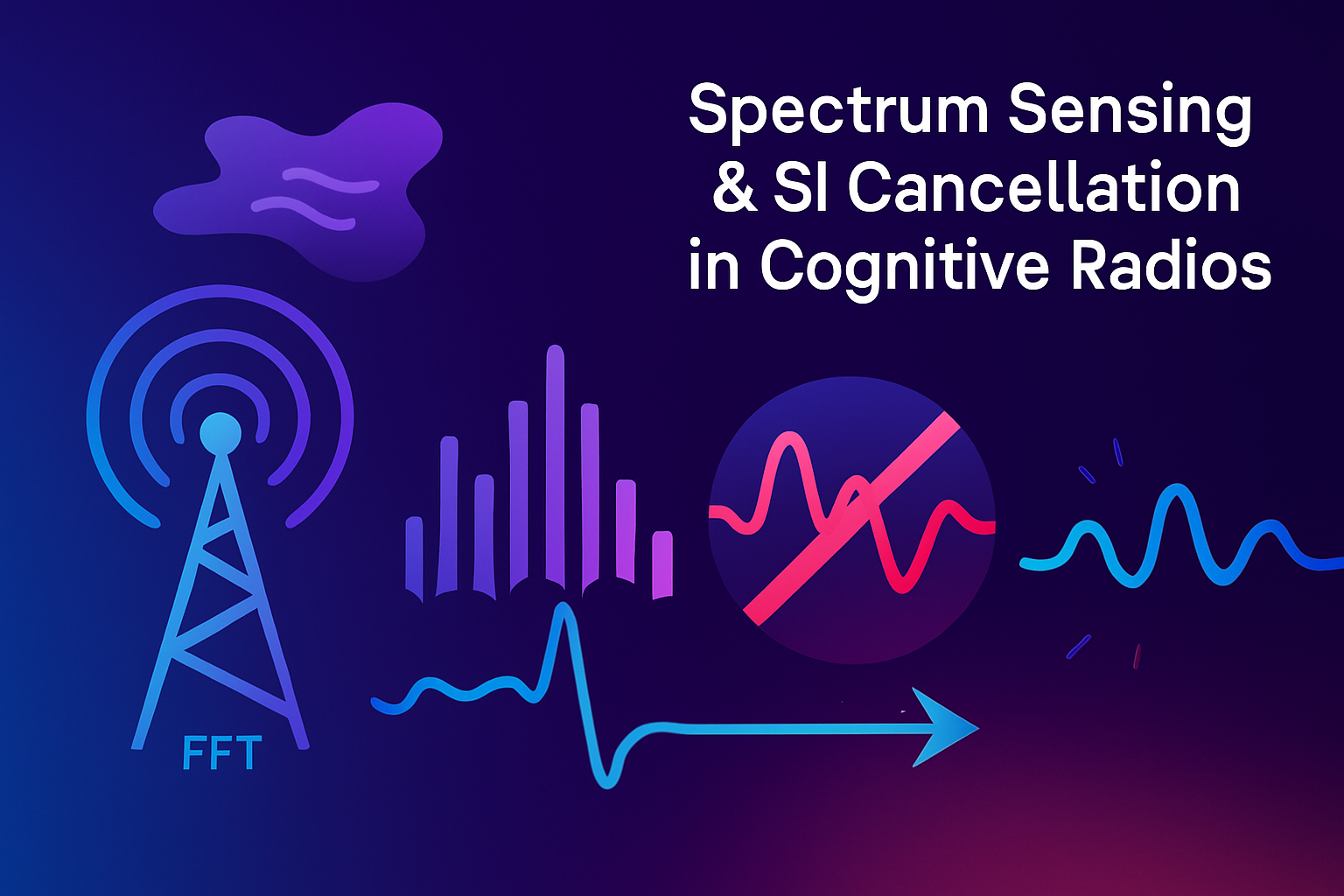 Spectrum Sensing & SI Cancellation in Cognitive Radios

FFT